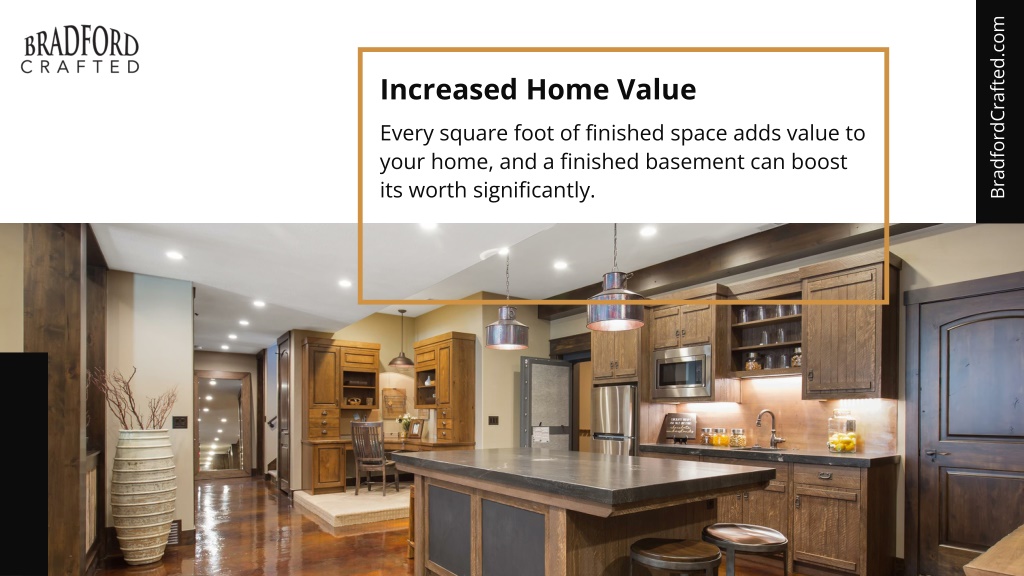 BRADFORD
CRAFTED

Increased Home Value

Every square foot of finished space adds value to your home, and a finished basement can boost its worth significantly.

BradfordCrafted.com